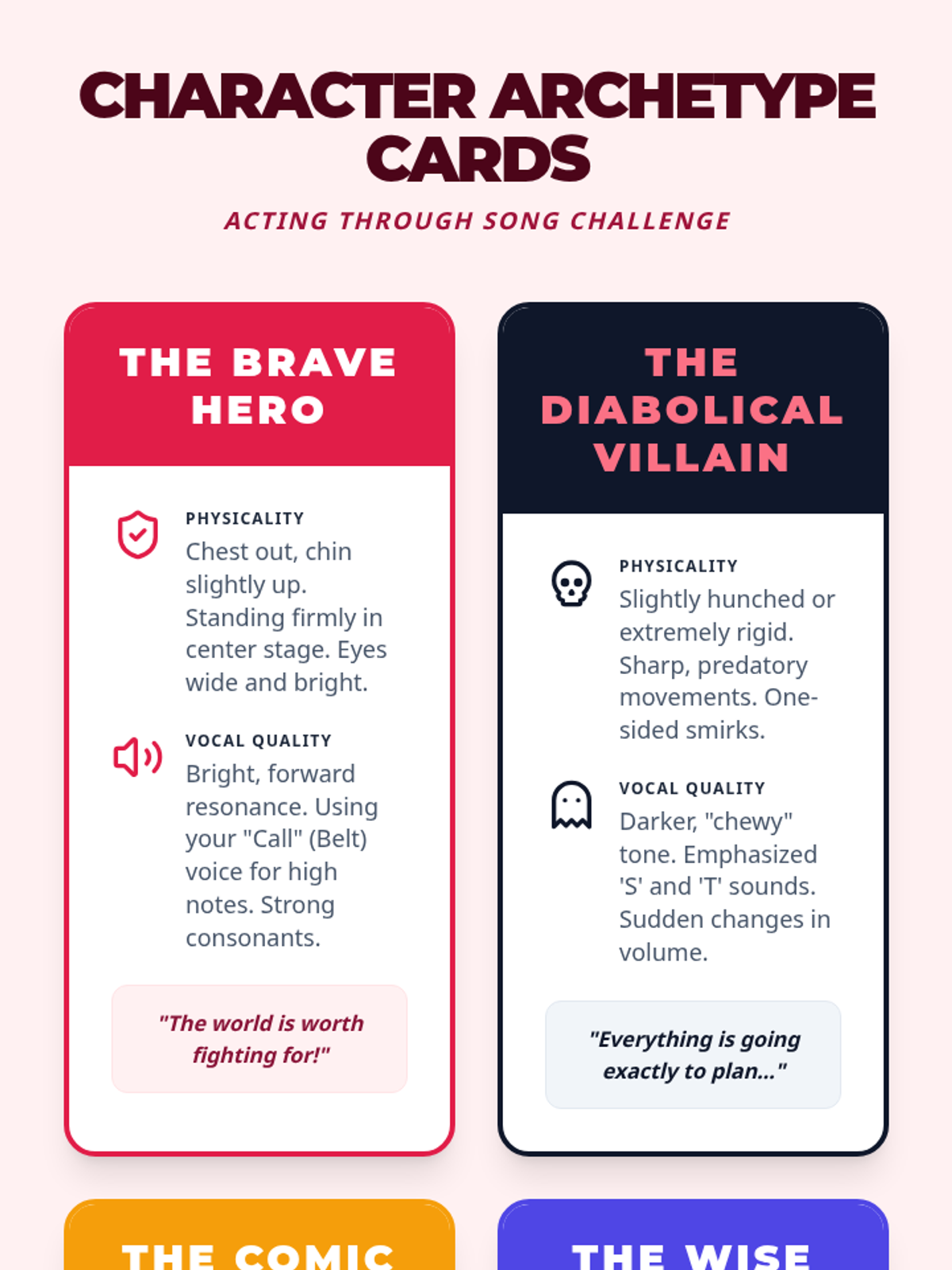 CHARACTER ARCHETYPE CARDS

ACTING THROUGH SONG CHALLENGE

THE BRAVE HERO

PHYSICALITY
Chest out, chin slightly up. Standing firmly in center stage. Eyes wide and bright.

VOCAL QUALITY
Bright, forward resonance. Using your "Call" (Belt) voice for high notes. Strong consonants.

"The world is worth fighting for!"

THE DIABOLICAL VILLAIN

PHYSICALITY
Slightly hunched or extremely rigid. Sharp, predatory movements. One-sided smirks.

VOCAL QUALITY
Darker, "chewy" tone. Emphasized 'S' and 'T' sounds. Sudden changes in volume.

"Everything is going exactly to plan..."

THE COMIC

THE WISE